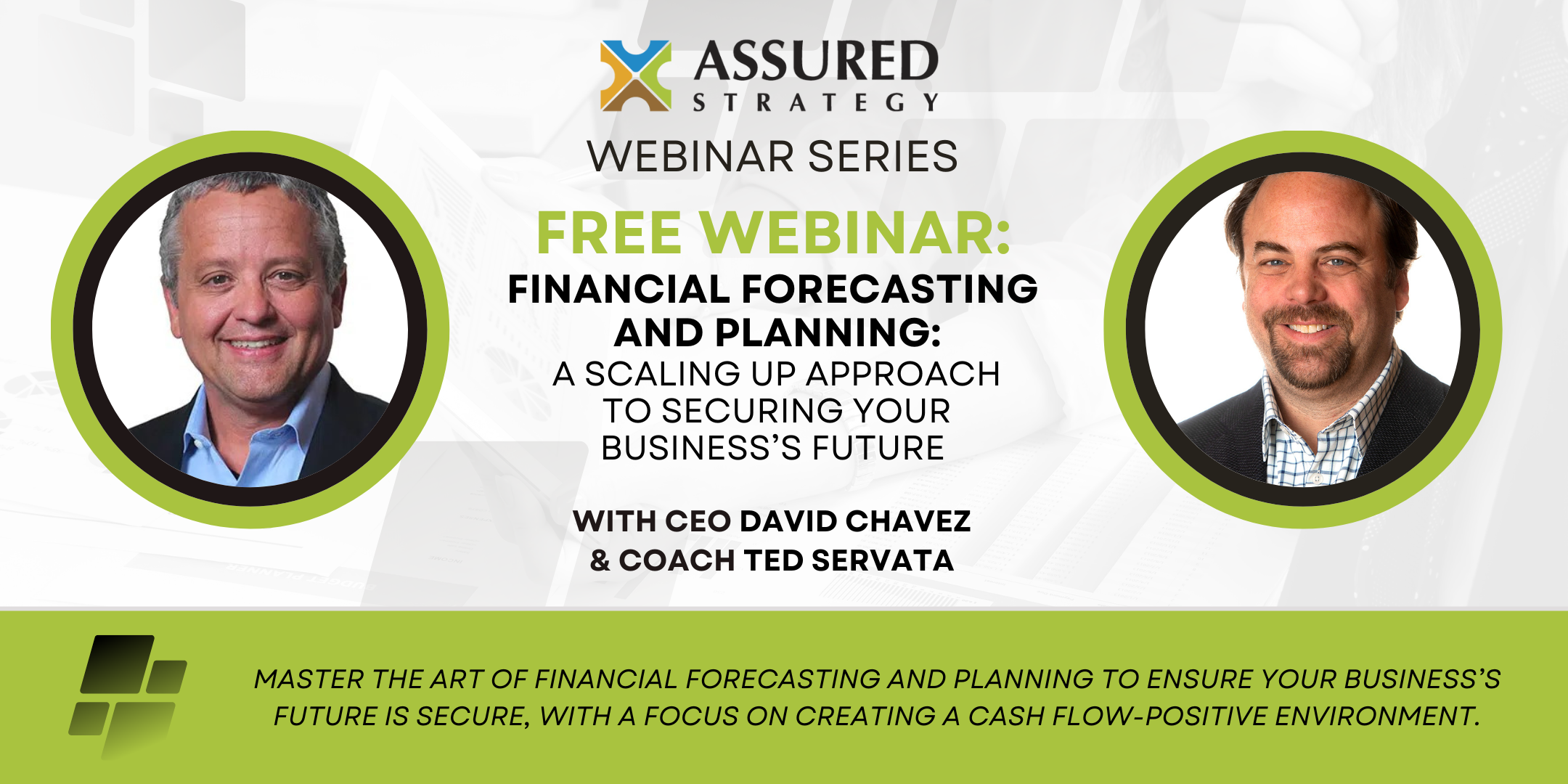 ASSURED
STRATEGY
WEBINAR SERIES

FREE WEBINAR:
FINANCIAL FORECASTING AND PLANNING:
A SCALING UP APPROACH TO SECURING YOUR BUSINESS'S FUTURE

WITH CEO DAVID CHAVEZ
& COACH TED SERVATA

MASTER THE ART OF FINANCIAL FORECASTING AND PLANNING TO ENSURE YOUR BUSINESS'S FUTURE IS SECURE, WITH A FOCUS ON CREATING A CASH FLOW-POSITIVE ENVIRONMENT.